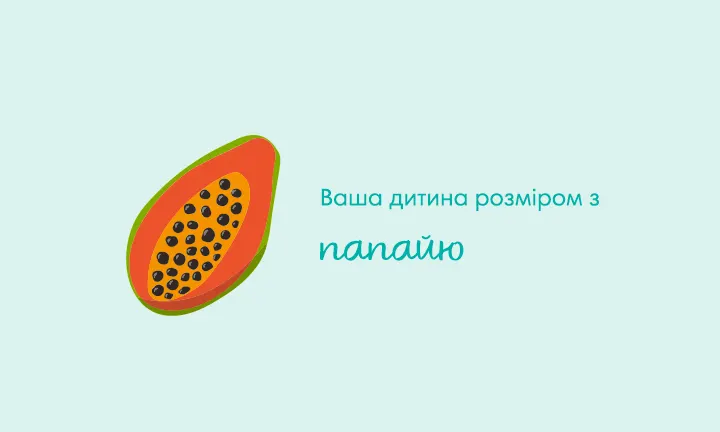 Ваша дитина розміром з

папайю